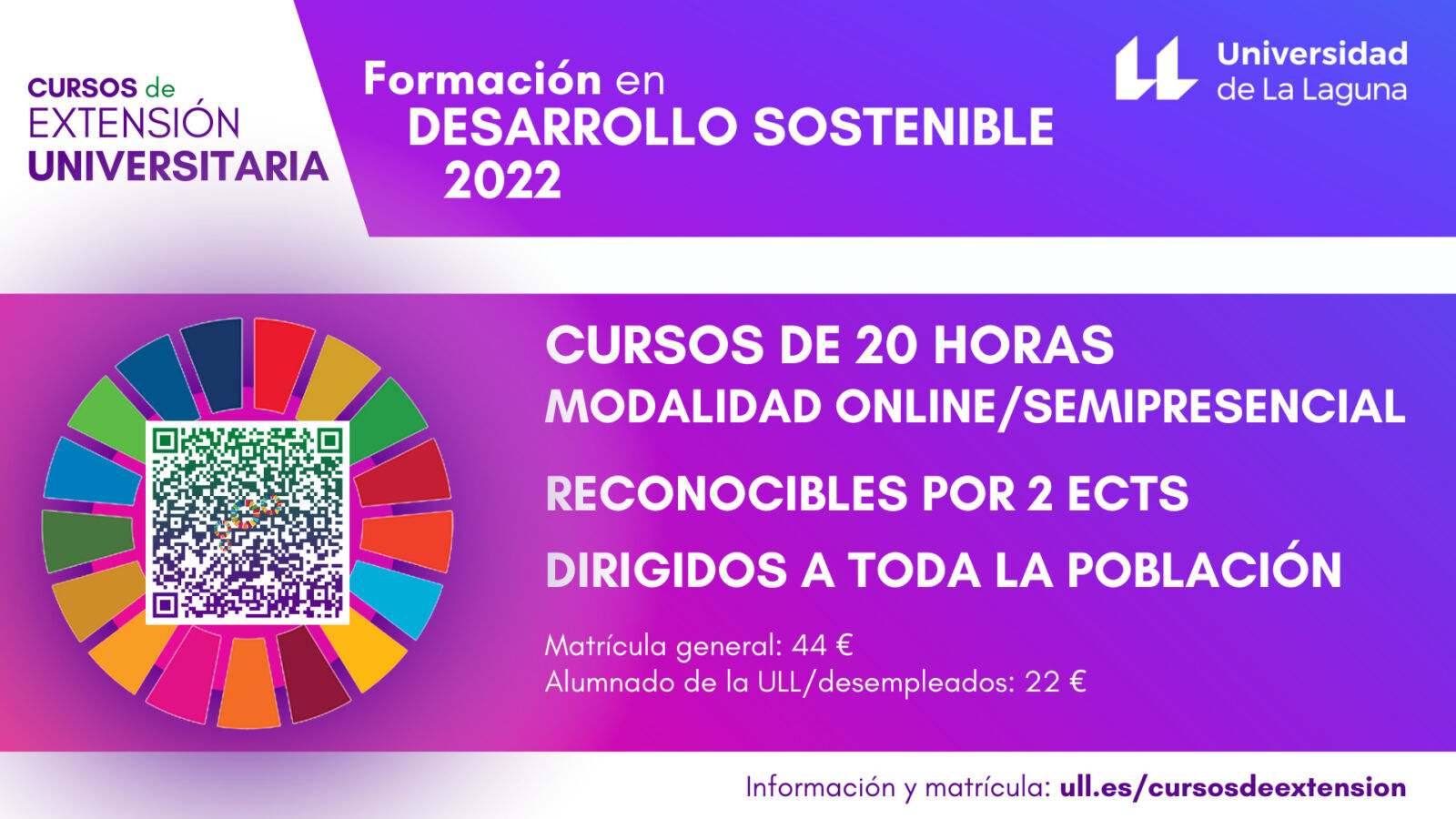 CURSOS de EXTENSIÓN UNIVERSITARIA

Formación en DESARROLLO SOSTENIBLE 2022

Universidad de La Laguna

CURSOS DE 20 HORAS
MODALIDAD ONLINE/SEMIPRESENCIAL

RECONOCIBLES POR 2 ECTS

DIRIGIDOS A TODA LA POBLACIÓN

Matrícula general: 44 €
Alumnado de la ULL/desempleados: 22 €

Información y matrícula: ull.es/cursosdeextension